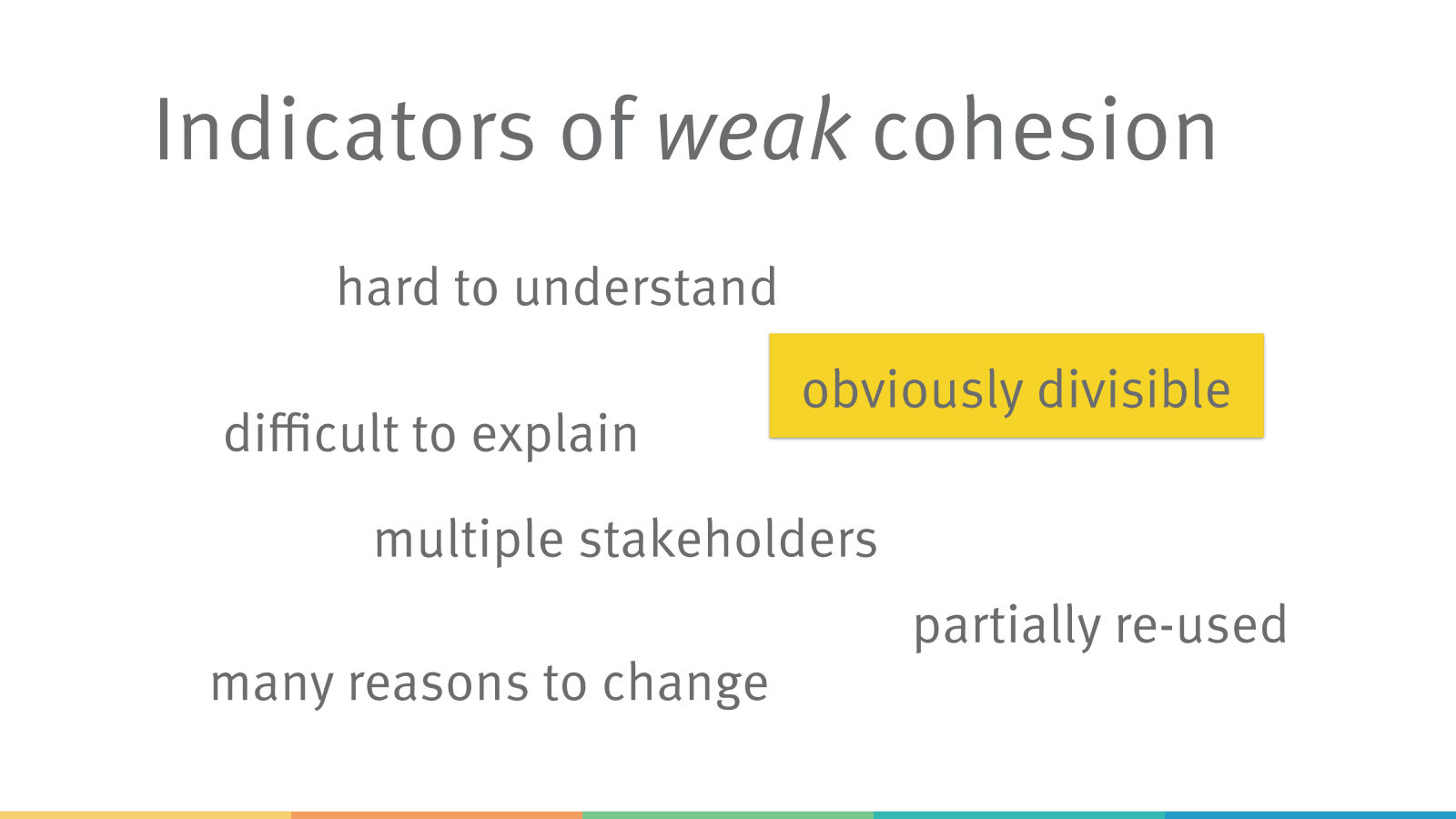 Indicators of weak cohesion

hard to understand

obviously divisible

difficult to explain

multiple stakeholders

partially re-used

many reasons to change